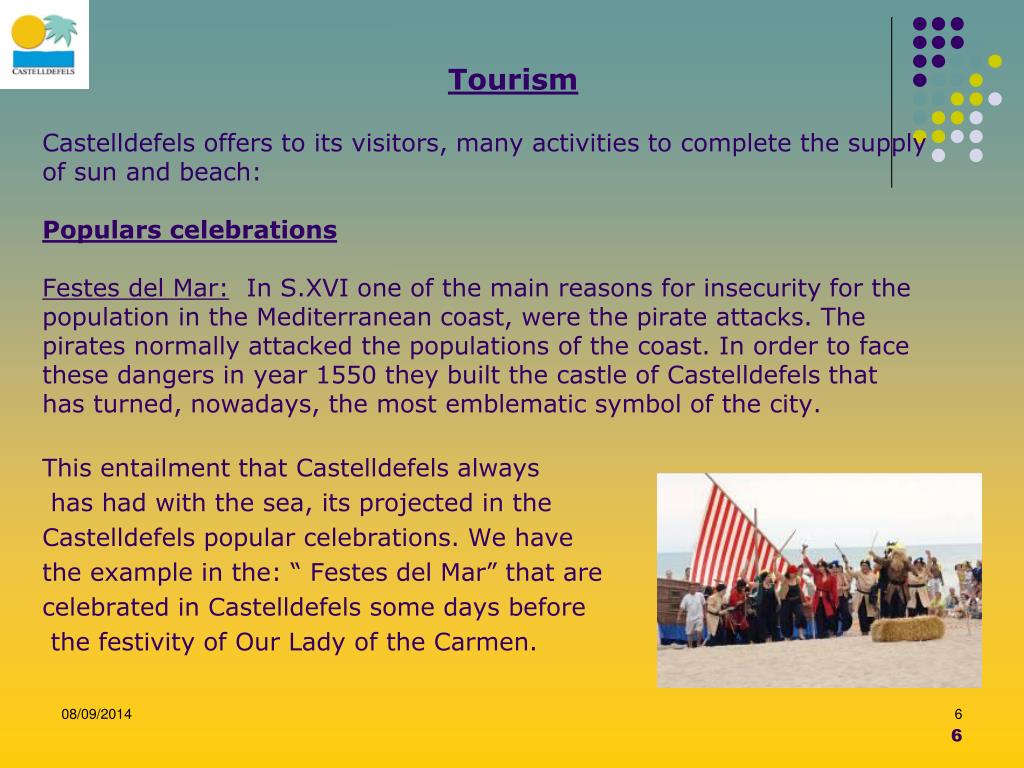 CASTELLDEFELS

Tourism

Castelldefels offers to its visitors, many activities to complete the supply of sun and beach:

Populars celebrations

Festes del Mar: In S.XVI one of the main reasons for insecurity for the population in the Mediterranean coast, were the pirate attacks. The pirates normally attacked the populations of the coast. In order to face these dangers in year 1550 they built the castle of Castelldefels that has turned, nowadays, the most emblematic symbol of the city.

This entailment that Castelldefels always has had with the sea, its projected in the Castelldefels popular celebrations. We have the example in the: “ Festes del Mar” that are celebrated in Castelldefels some days before the festivity of Our Lady of the Carmen.

08/09/2014

6

6